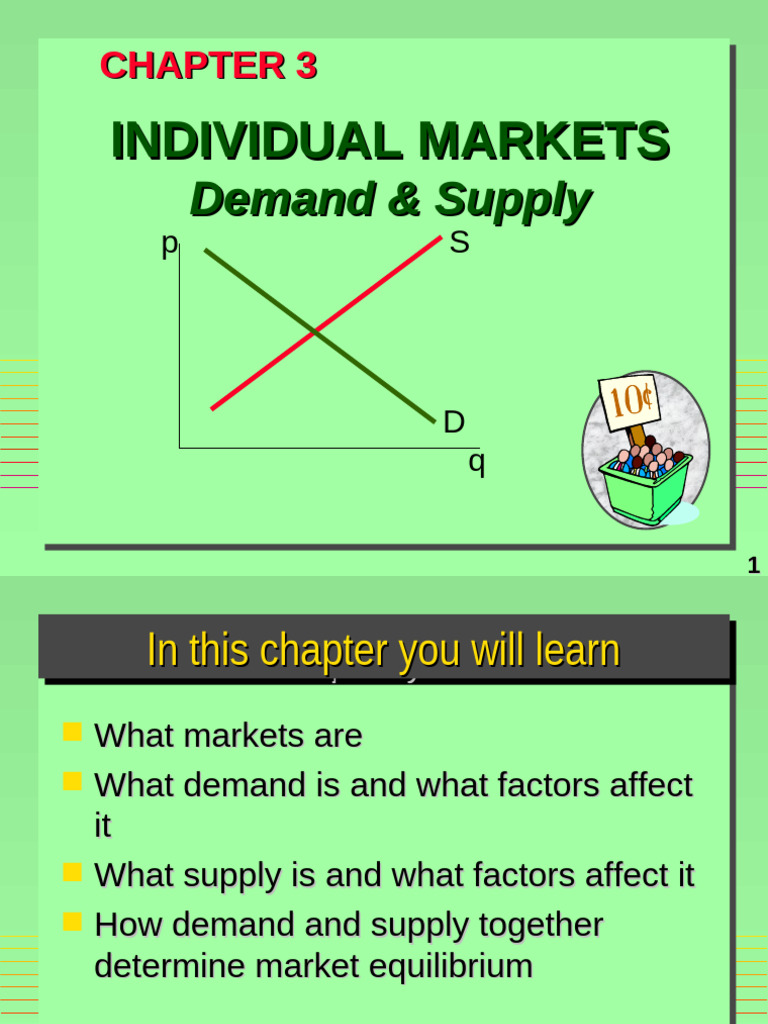 CHAPTER 3

INDIVIDUAL MARKETS
Demand & Supply

p
S
D
q

10¢

1

In this chapter you will learn

What markets are

What demand is and what factors affect it

What supply is and what factors affect it

How demand and supply together determine market equilibrium